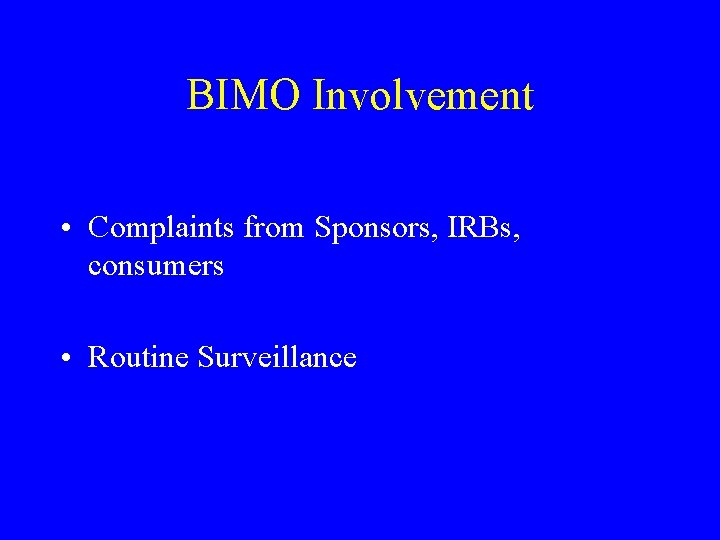 BIMO Involvement

• Complaints from Sponsors, IRBs, consumers

• Routine Surveillance